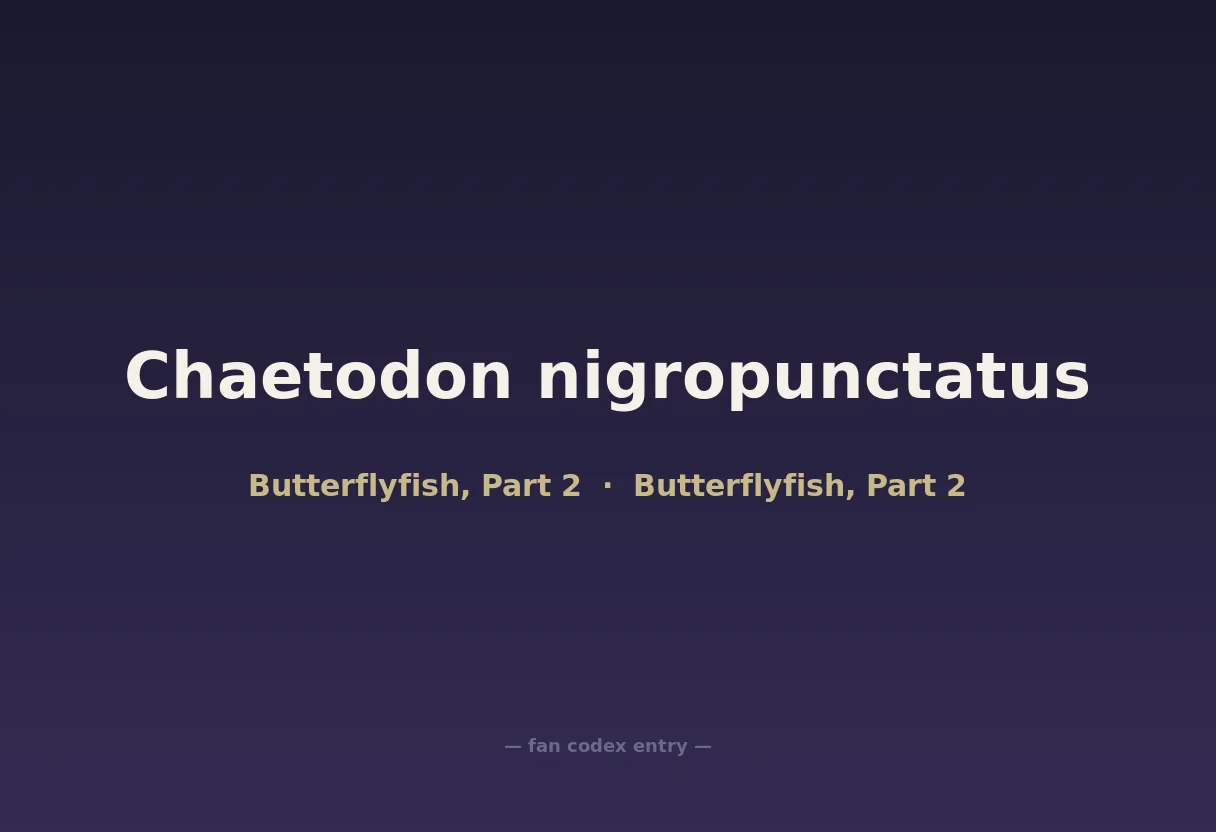 Chaetodon nigropunctatus

Butterflyfish, Part 2 · Butterflyfish, Part 2

— fan codex entry —